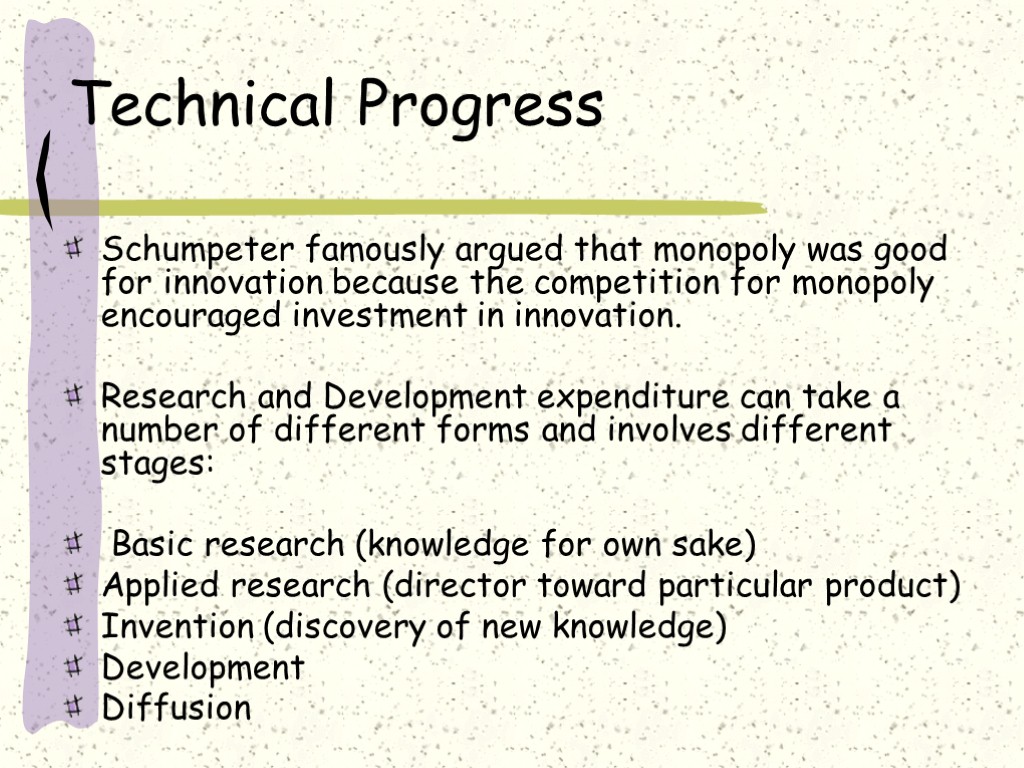 Technical Progress

Schumpeter famously argued that monopoly was good for innovation because the competition for monopoly encouraged investment in innovation.

Research and Development expenditure can take a number of different forms and involves different stages:

Basic research (knowledge for own sake)
Applied research (director toward particular product)
Invention (discovery of new knowledge)
Development
Diffusion